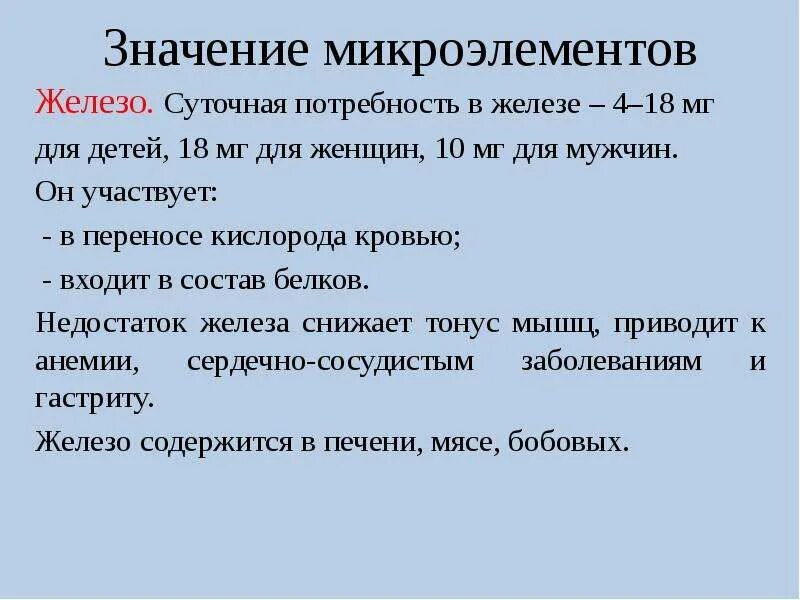 Значение микроэлементов

Железо. Суточная потребность в железе – 4–18 мг для детей, 18 мг для женщин, 10 мг для мужчин.

Он участвует:

- в переносе кислорода кровью;

- входит в состав белков.

Недостаток железа снижает тонус мышц, приводит к анемии, сердечно-сосудистым заболеваниям и гастриту.

Железо содержится в печени, мясе, бобовых.